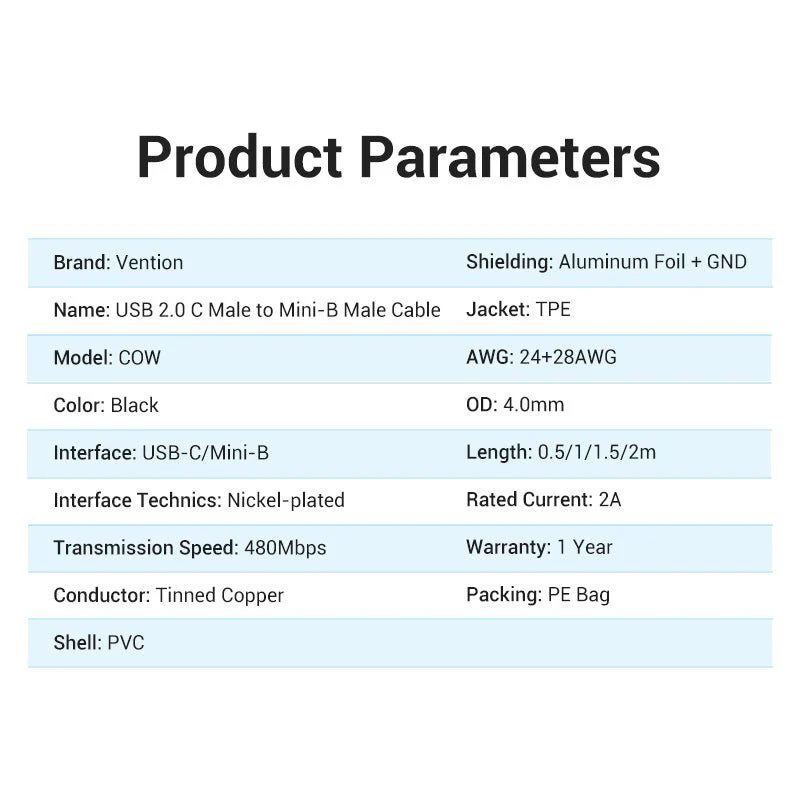 Product Parameters

Brand: Vention
Name: USB 2.0 C Male to Mini-B Male Cable
Model: COW
Color: Black
Interface: USB-C/Mini-B
Interface Technics: Nickel-plated
Transmission Speed: 480Mbps
Conductor: Tinned Copper
Shell: PVC

Shielding: Aluminum Foil + GND
Jacket: TPE
AWG: 24+28AWG
OD: 4.0mm
Length: 0.5/1/1.5/2m
Rated Current: 2A
Warranty: 1 Year
Packing: PE Bag